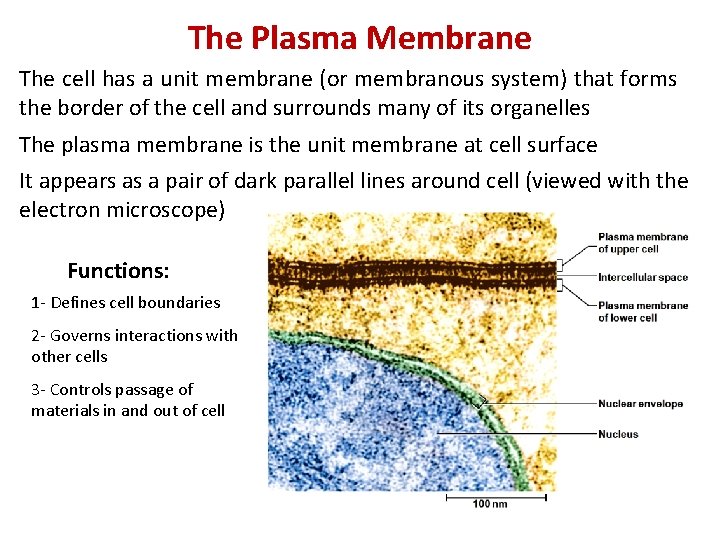 The Plasma Membrane

The cell has a unit membrane (or membranous system) that forms the border of the cell and surrounds many of its organelles

The plasma membrane is the unit membrane at cell surface

It appears as a pair of dark parallel lines around cell (viewed with the electron microscope)

Functions:

1- Defines cell boundaries

2- Governs interactions with other cells

3- Controls passage of materials in and out of cell

Plasma membrane of upper cell

Intercellular space

Plasma membrane of lower cell

Nuclear envelope

Nucleus

100 nm